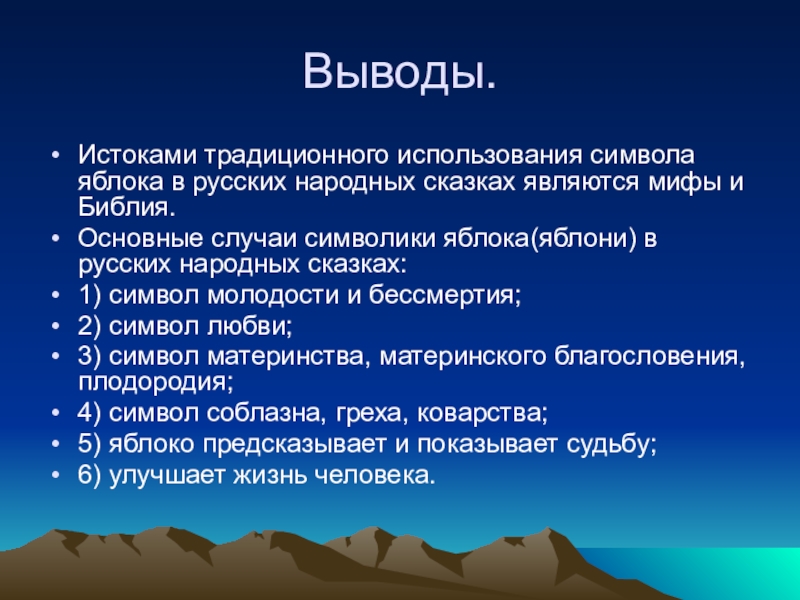 Выводы.

• Истоками традиционного использования символа яблока в русских народных сказках являются мифы и Библия.
• Основные случаи символики яблока(яблони) в русских народных сказках:
• 1) символ молодости и бессмертия;
• 2) символ любви;
• 3) символ материнства, материнского благословения, плодородия;
• 4) символ соблазна, греха, коварства;
• 5) яблоко предсказывает и показывает судьбу;
• 6) улучшает жизнь человека.